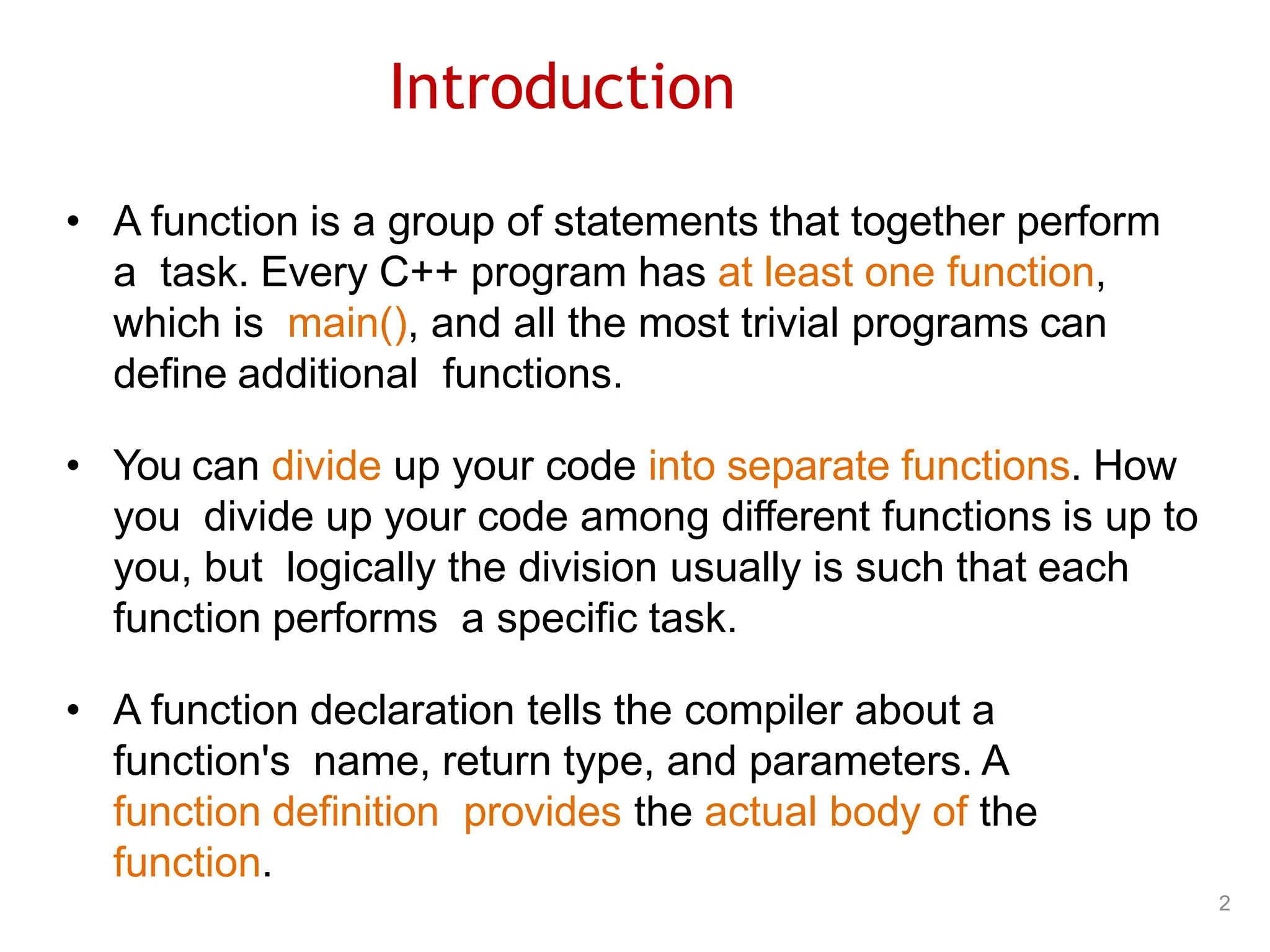 Introduction

• A function is a group of statements that together perform a task. Every C++ program has at least one function, which is main(), and all the most trivial programs can define additional functions.

• You can divide up your code into separate functions. How you divide up your code among different functions is up to you, but logically the division usually is such that each function performs a specific task.

• A function declaration tells the compiler about a function's name, return type, and parameters. A function definition provides the actual body of the function.

2